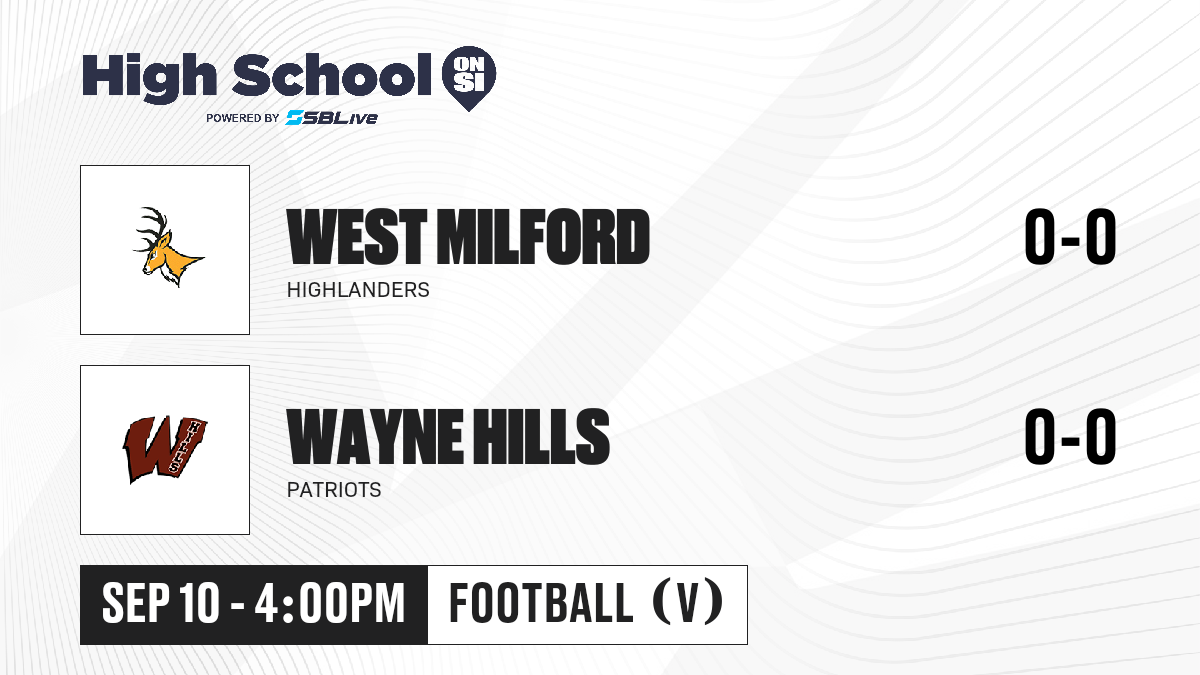 High School ON SI
POWERED BY SBLive

WEST MILFORD
HIGHLANDERS
0-0

W HILLS

WAYNE HILLS
PATRIOTS
0-0

SEP 10 - 4:00PM
FOOTBALL (V)